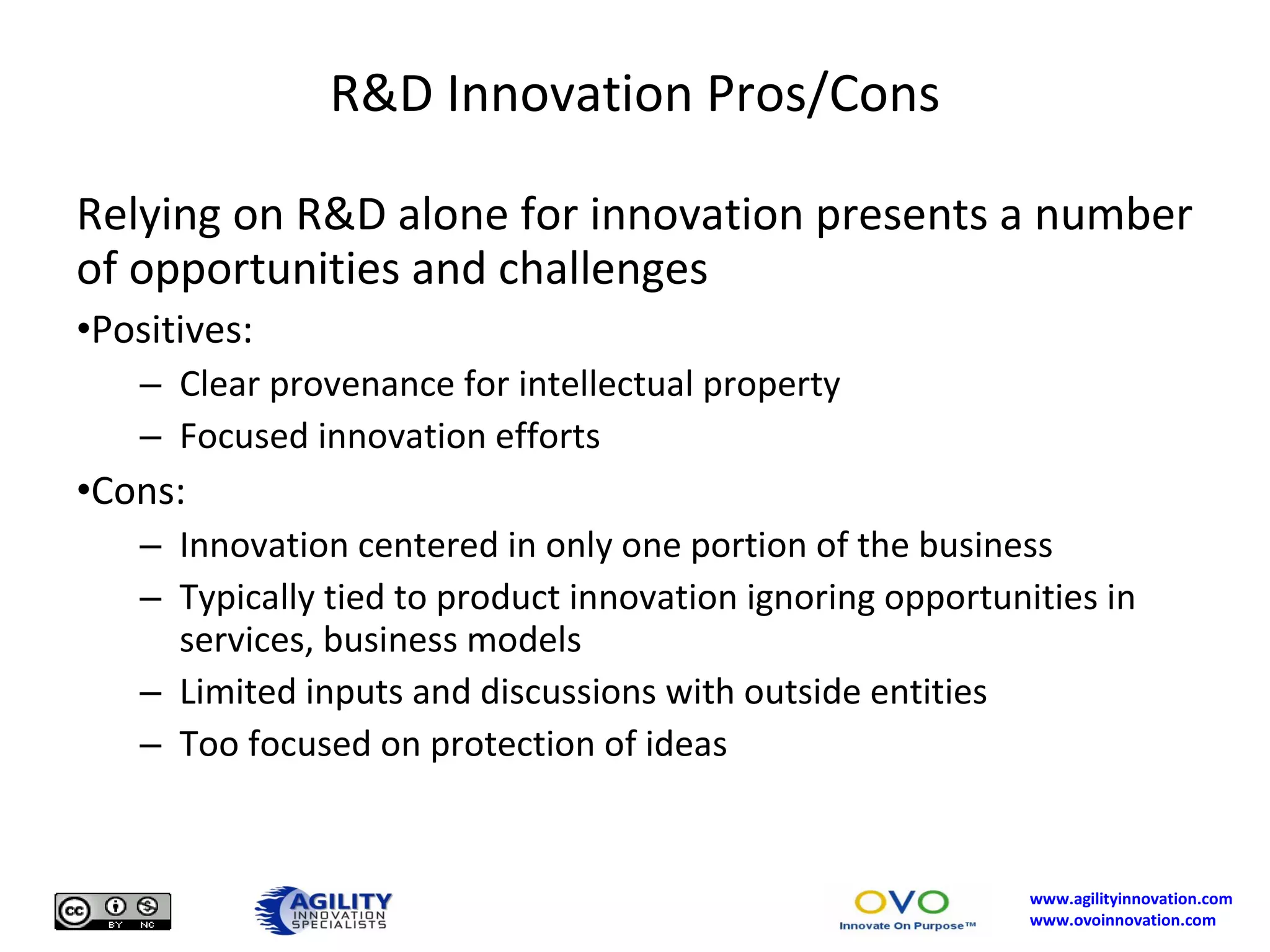 R&D Innovation Pros/Cons

Relying on R&D alone for innovation presents a number of opportunities and challenges

•Positives:

– Clear provenance for intellectual property
– Focused innovation efforts

•Cons:

– Innovation centered in only one portion of the business
– Typically tied to product innovation ignoring opportunities in services, business models
– Limited inputs and discussions with outside entities
– Too focused on protection of ideas

cc BY NC

AGILITY INNOVATION SPECIALISTS

OVO Innovate On Purpose™

www.agilityinnovation.com
www.ovoinnovation.com